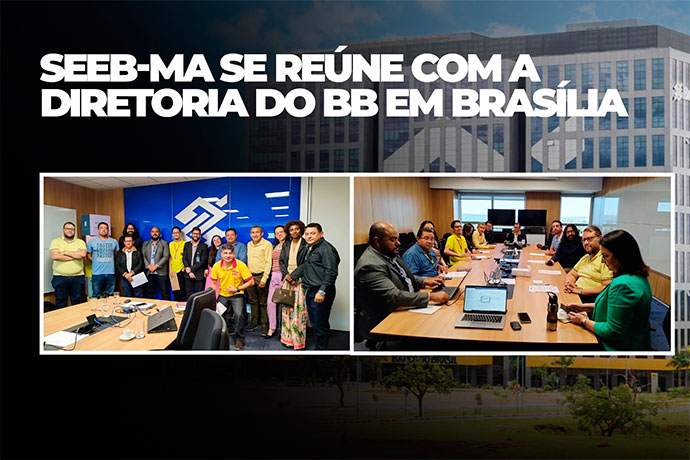 SEEB-MA SE REÚNE COM A DIRETORIA DO BB EM BRASÍLIA